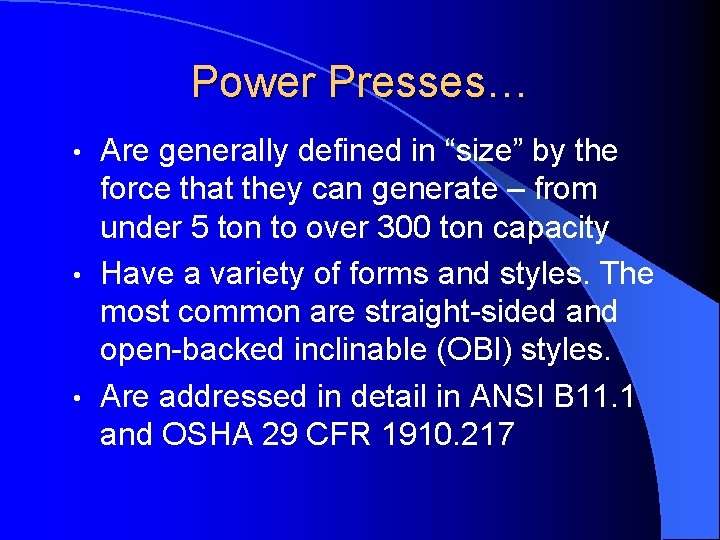 Power Presses…

• Are generally defined in “size” by the force that they can generate – from under 5 ton to over 300 ton capacity

• Have a variety of forms and styles. The most common are straight-sided and open-backed inclinable (OBI) styles.

• Are addressed in detail in ANSI B11.1 and OSHA 29 CFR 1910.217